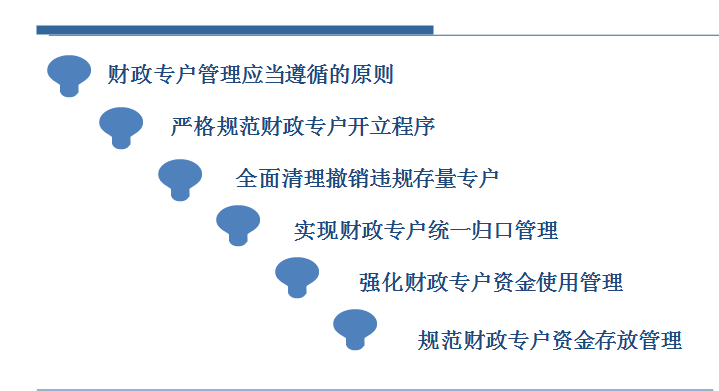 财政专户管理应当遵循的原则

严格规范财政专户开立程序

全面清理撤销违规存量专户

实现财政专户统一归口管理

强化财政专户资金使用管理

规范财政专户资金存放管理